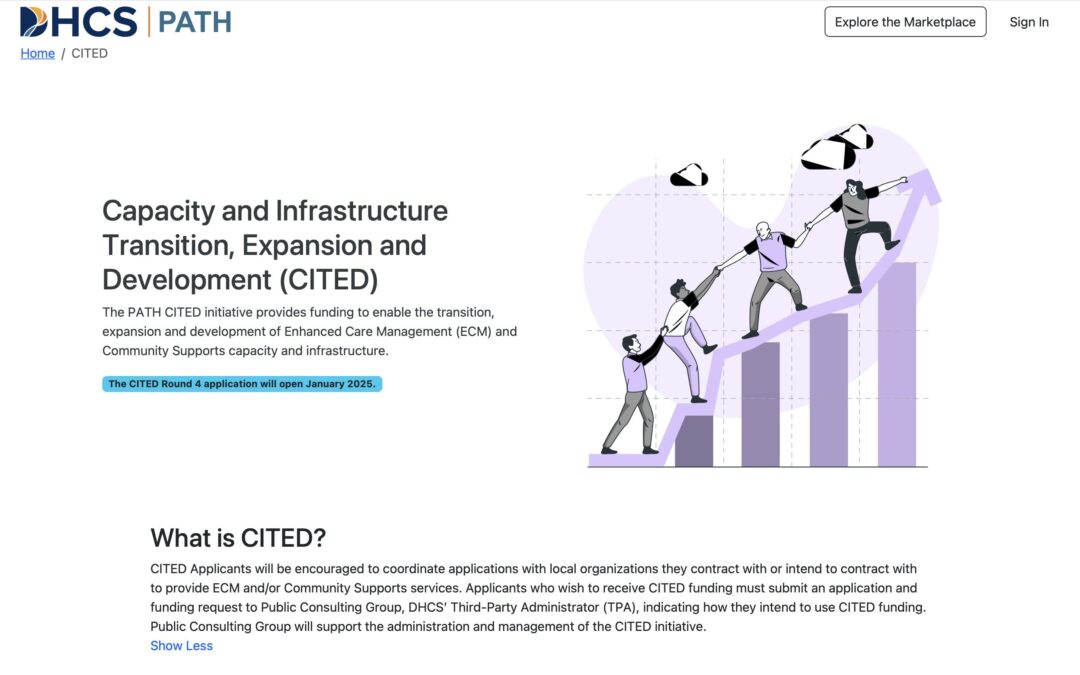 DHCS | PATH

Explore the Marketplace

Sign In

Home / CITED

Capacity and Infrastructure Transition, Expansion and Development (CITED)

The PATH CITED initiative provides funding to enable the transition, expansion and development of Enhanced Care Management (ECM) and Community Supports capacity and infrastructure.

The CITED Round 4 application will open January 2025.

What is CITED?

CITED Applicants will be encouraged to coordinate applications with local organizations they contract with or intend to contract with to provide ECM and/or Community Supports services. Applicants who wish to receive CITED funding must submit an application and funding request to Public Consulting Group, DHCS' Third-Party Administrator (TPA), indicating how they intend to use CITED funding. Public Consulting Group will support the administration and management of the CITED initiative.

Show Less